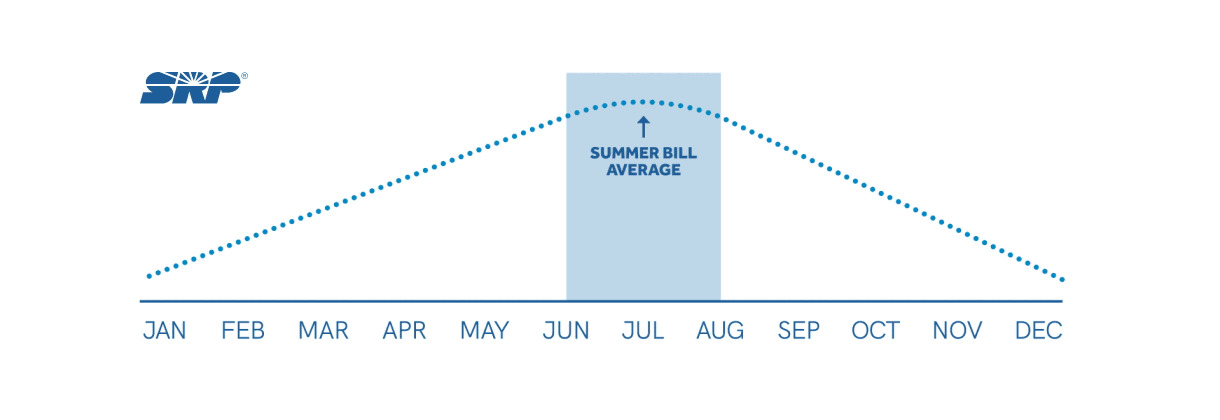 SRP®

SUMMER BILL AVERAGE

JAN FEB MAR APR MAY JUN JUL AUG SEP OCT NOV DEC